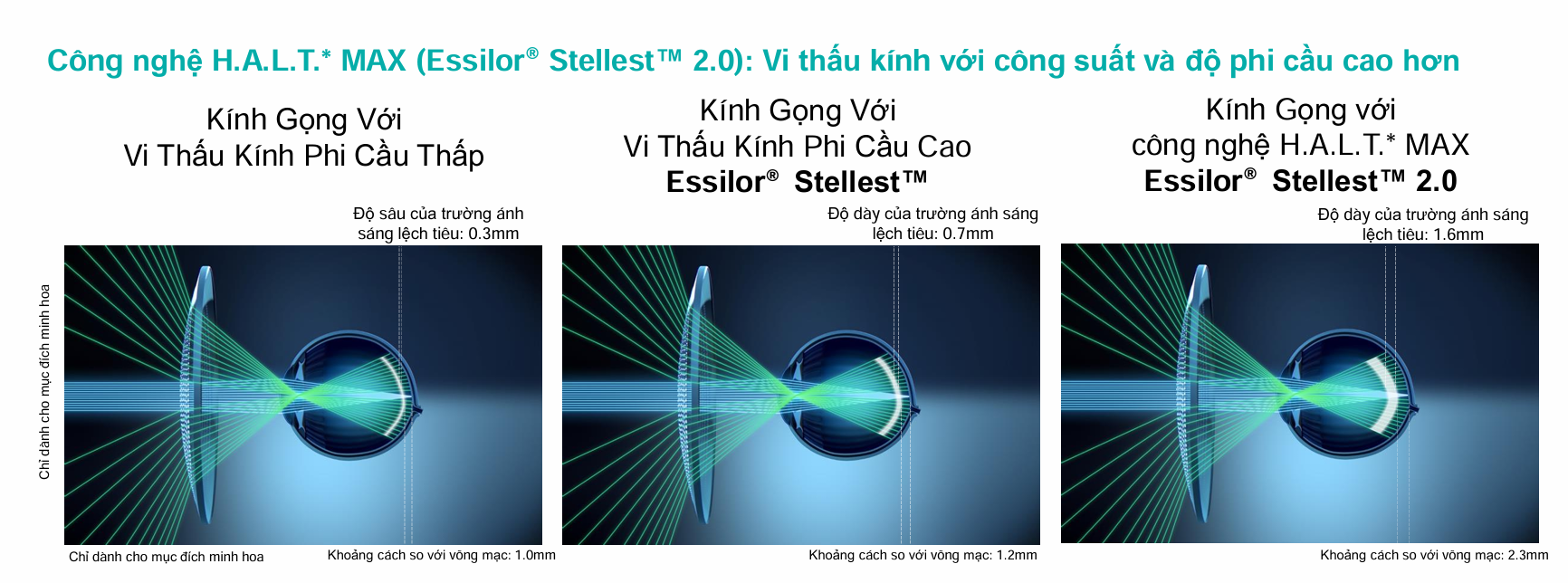 Công nghệ H.A.L.T.* MAX (Essilor® Stellest™ 2.0): Vi thấu kính với công suất và độ phi cầu cao hơn

Kính Gọng Với
Vi Thấu Kính Phi Cầu Thấp

Độ sâu của trường ánh sáng lệch tiêu: 0.3mm

Chỉ dành cho mục đích minh hoa

Chỉ dành cho mục đích minh hoa

Khoảng cách so với võng mạc: 1.0mm

Kính Gọng Với
Vi Thấu Kính Phi Cầu Cao
Essilor® Stellest™

Độ dày của trường ánh sáng lệch tiêu: 0.7mm

Khoảng cách so với võng mạc: 1.2mm

Kính Gọng với
công nghệ H.A.L.T.* MAX
Essilor® Stellest™ 2.0

Độ dày của trường ánh sáng lệch tiêu: 1.6mm

Khoảng cách so với võng mạc: 2.3mm